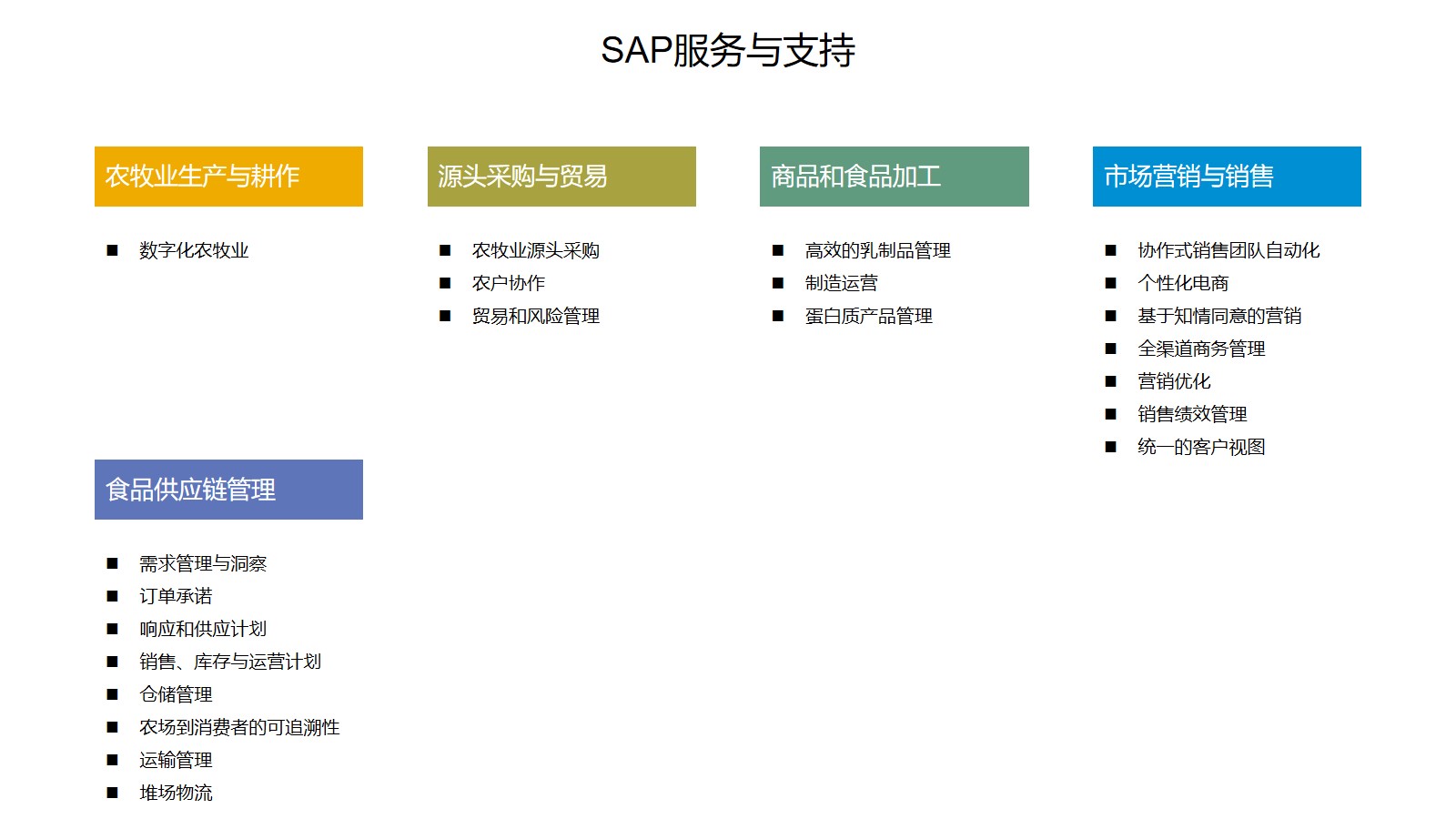 SAP服务与支持

农牧业生产与耕作

■ 数字化农牧业

源头采购与贸易

■ 农牧业源头采购
■ 农户协作
■ 贸易和风险管理

商品和食品加工

■ 高效的乳制品管理
■ 制造运营
■ 蛋白质产品管理

市场营销与销售

■ 协作式销售团队自动化
■ 个性化电商
■ 基于知情同意的营销
■ 全渠道商务管理
■ 营销优化
■ 销售绩效管理
■ 统一的客户视图

食品供应链管理

■ 需求管理与洞察
■ 订单承诺
■ 响应和供应计划
■ 销售、库存与运营计划
■ 仓储管理
■ 农场到消费者的可追溯性
■ 运输管理
■ 堆场物流